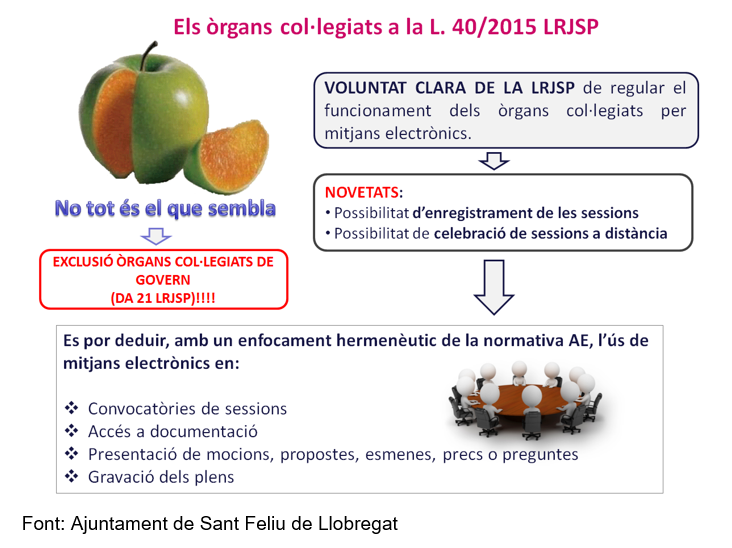 Els òrgans col·legiats a la L. 40/2015 LRJSP

No tot és el que sembla

EXCLUSIÓ ÒRGANS COL·LEGIATS DE GOVERN
(DA 21 LRJSP)!!!!

VOLUNTAT CLARA DE LA LRJSP de regular el funcionament dels òrgans col·legiats per mitjans electrònics.

NOVETATS:
• Possibilitat d'enregistrament de les sessions
• Possibilitat de celebració de sessions a distància

Es por deduir, amb un enfocament hermenèutic de la normativa AE, l'ús de mitjans electrònics en:

❖ Convocatòries de sessions
❖ Accés a documentació
❖ Presentació de mocions, propostes, esmenes, precs o preguntes
❖ Gravació dels plens

Font: Ajuntament de Sant Feliu de Llobregat